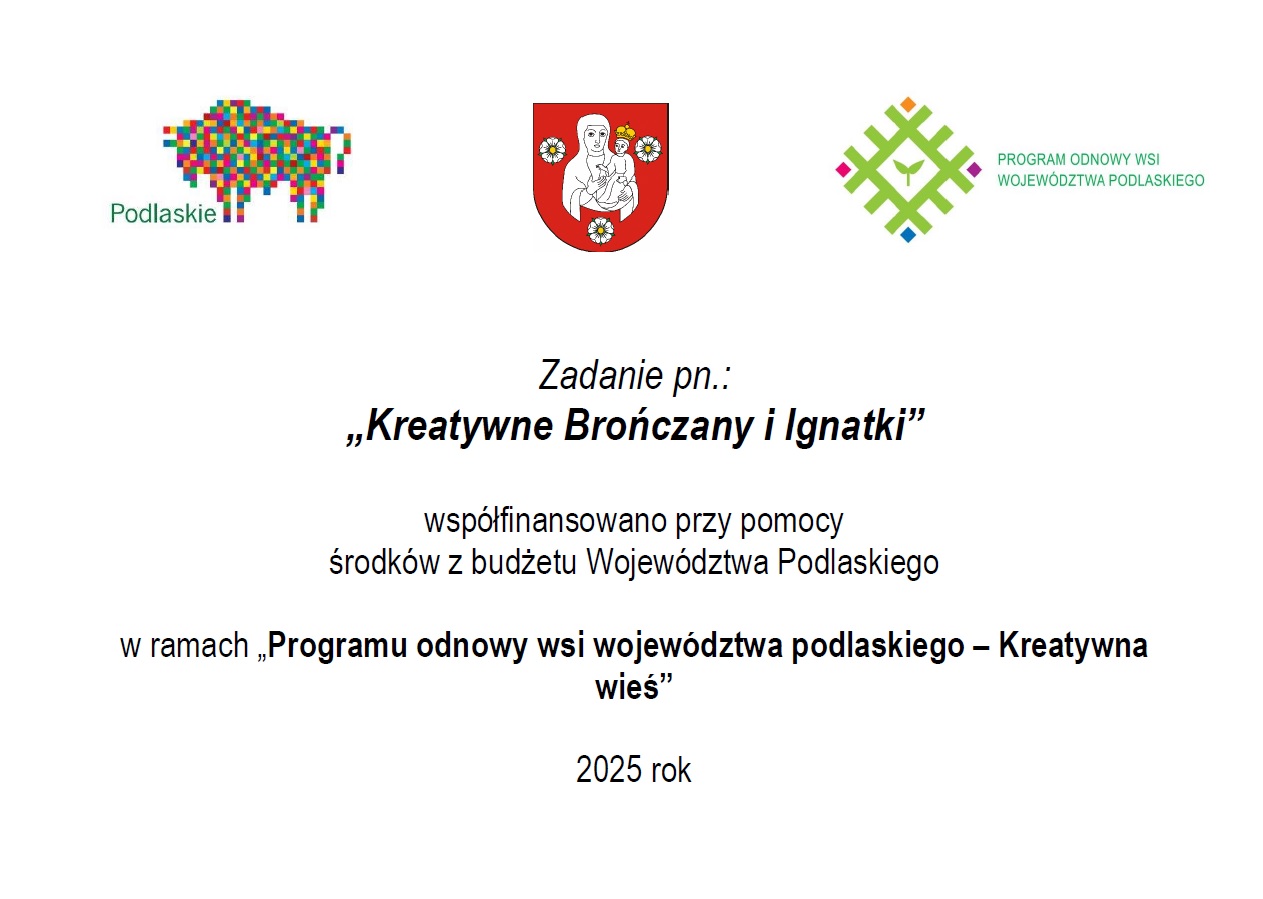 Podlaskie

PROGRAM ODNOWY WSI
WOJEWÓDZTWA PODLASKIEGO

Zadanie pn.:
„Kreatywne Brończany i Ignatki”

współfinansowano przy pomocy
środków z budżetu Województwa Podlaskiego

w ramach „Programu odnowy wsi województwa podlaskiego – Kreatywna wieś”

2025 rok